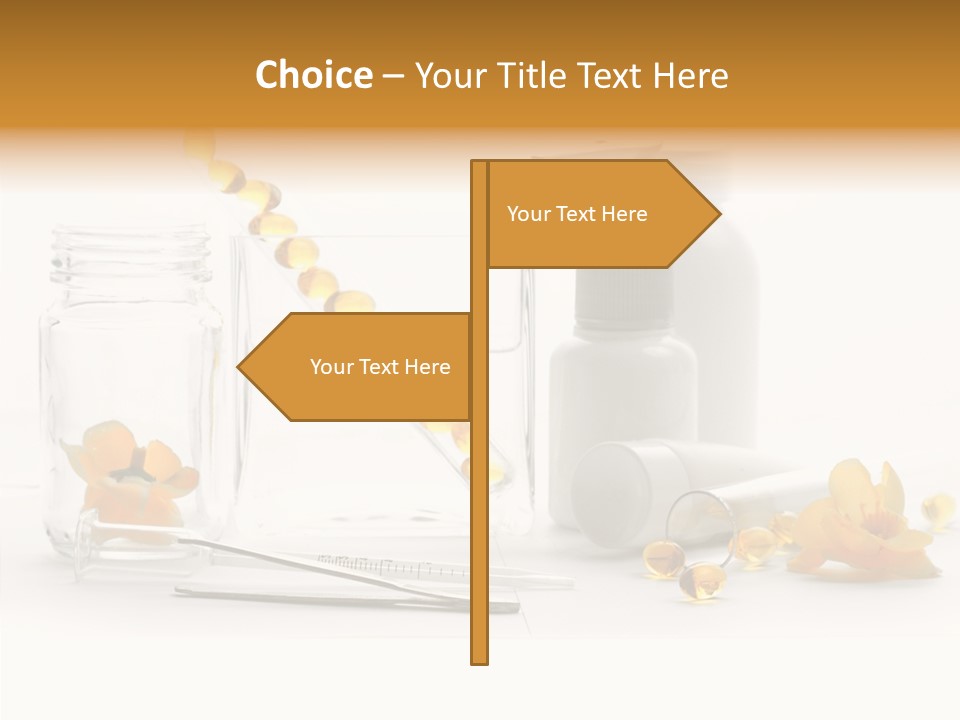 Choice – Your Title Text Here

Your Text Here

Your Text Here